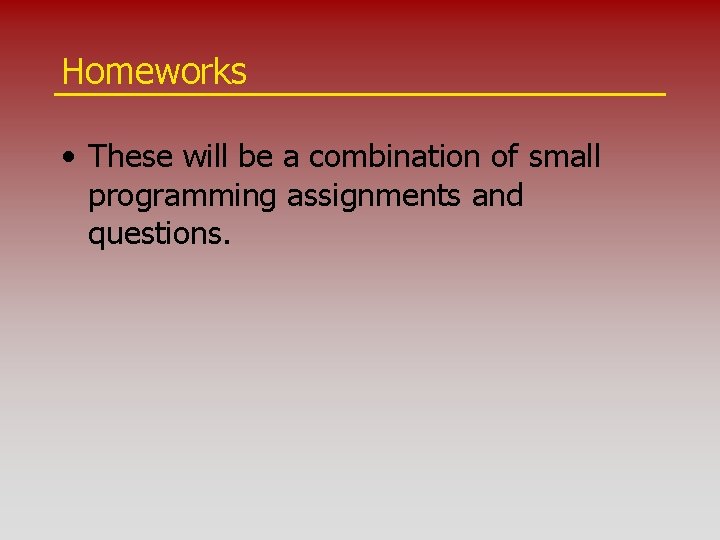 Homeworks

• These will be a combination of small programming assignments and questions.